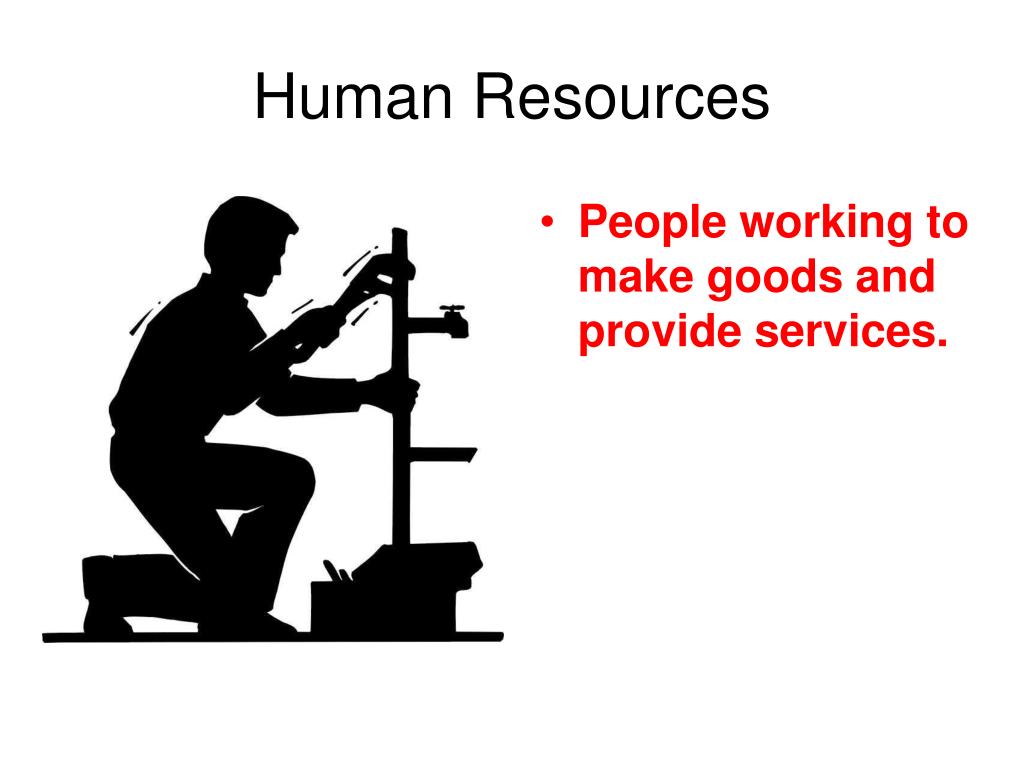 Human Resources

• People working to make goods and provide services.